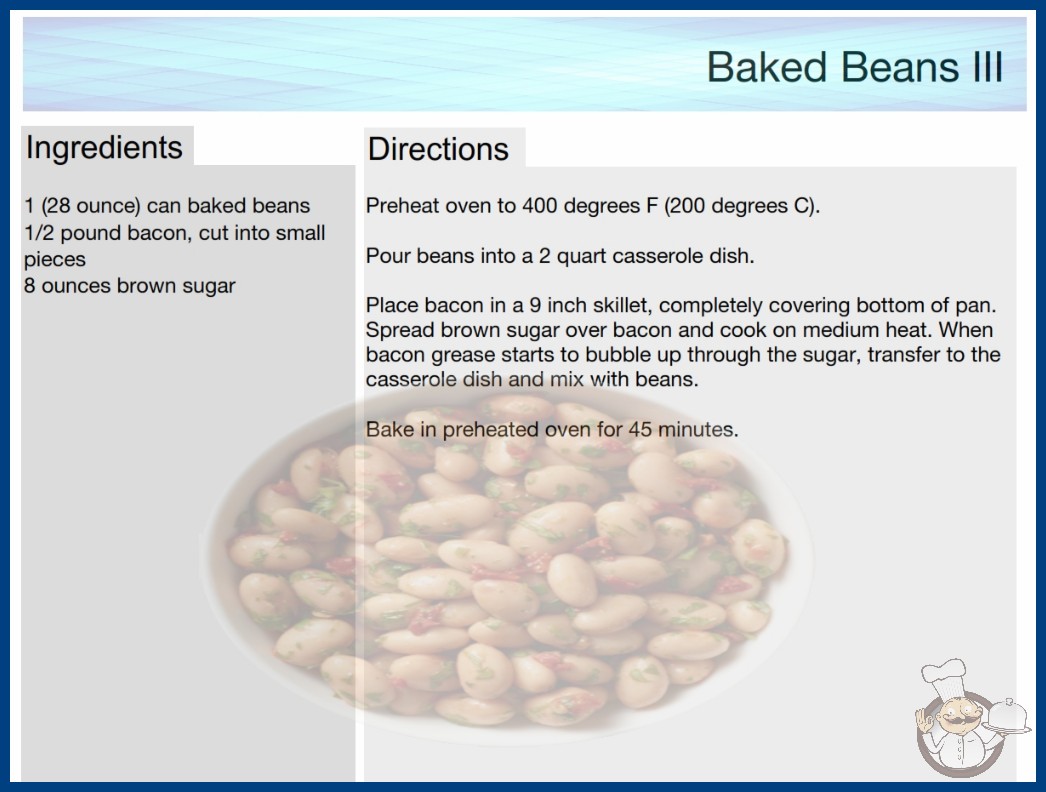 Baked Beans III

Ingredients

1 (28 ounce) can baked beans
1/2 pound bacon, cut into small pieces
8 ounces brown sugar

Directions

Preheat oven to 400 degrees F (200 degrees C).

Pour beans into a 2 quart casserole dish.

Place bacon in a 9 inch skillet, completely covering bottom of pan. Spread brown sugar over bacon and cook on medium heat. When bacon grease starts to bubble up through the sugar, transfer to the casserole dish and mix with beans.

Bake in preheated oven for 45 minutes.